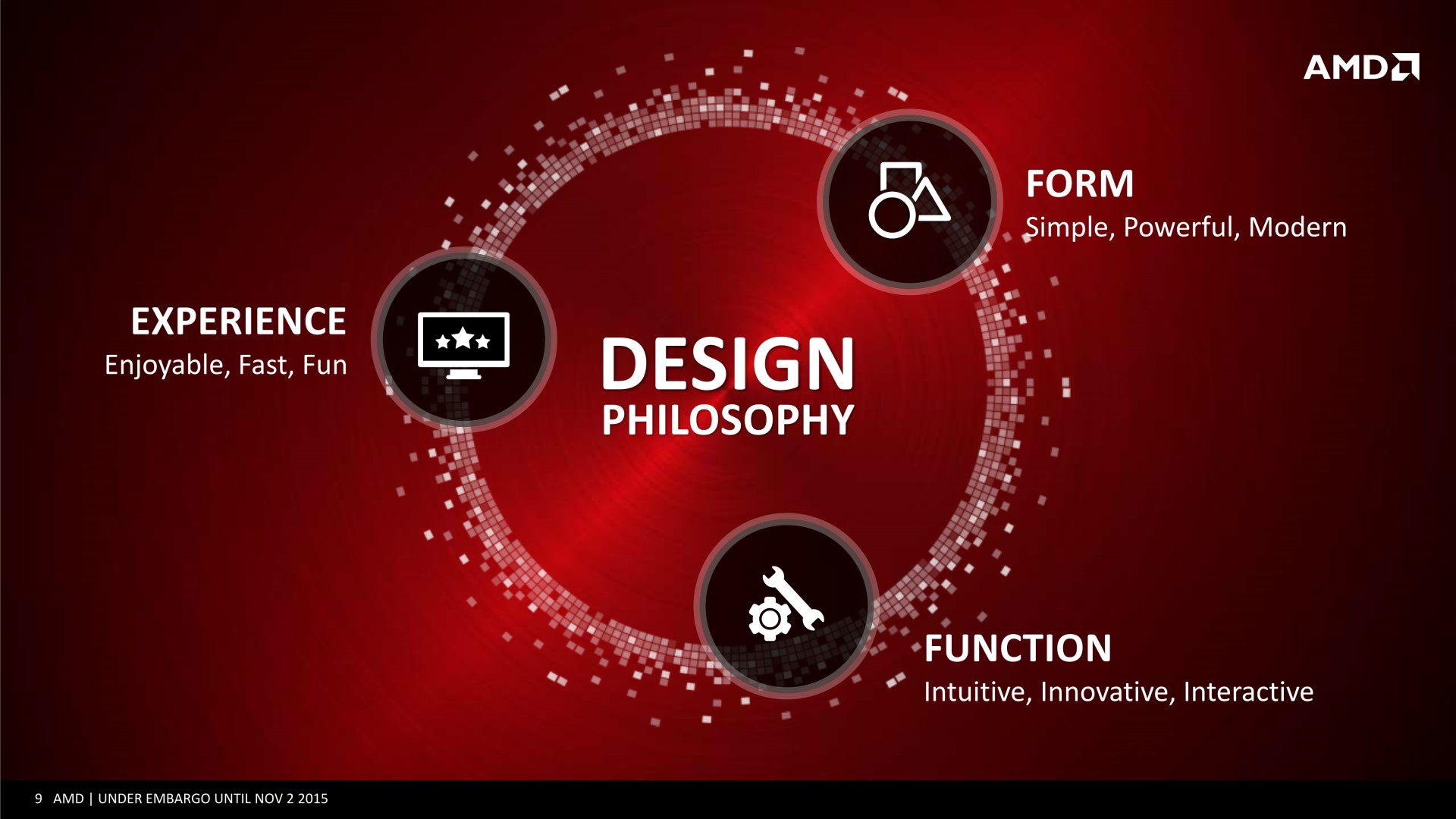 AMD

FORM
Simple, Powerful, Modern

EXPERIENCE
Enjoyable, Fast, Fun

DESIGN
PHILOSOPHY

FUNCTION
Intuitive, Innovative, Interactive

9 AMD | UNDER EMBARGO UNTIL NOV 2 2015